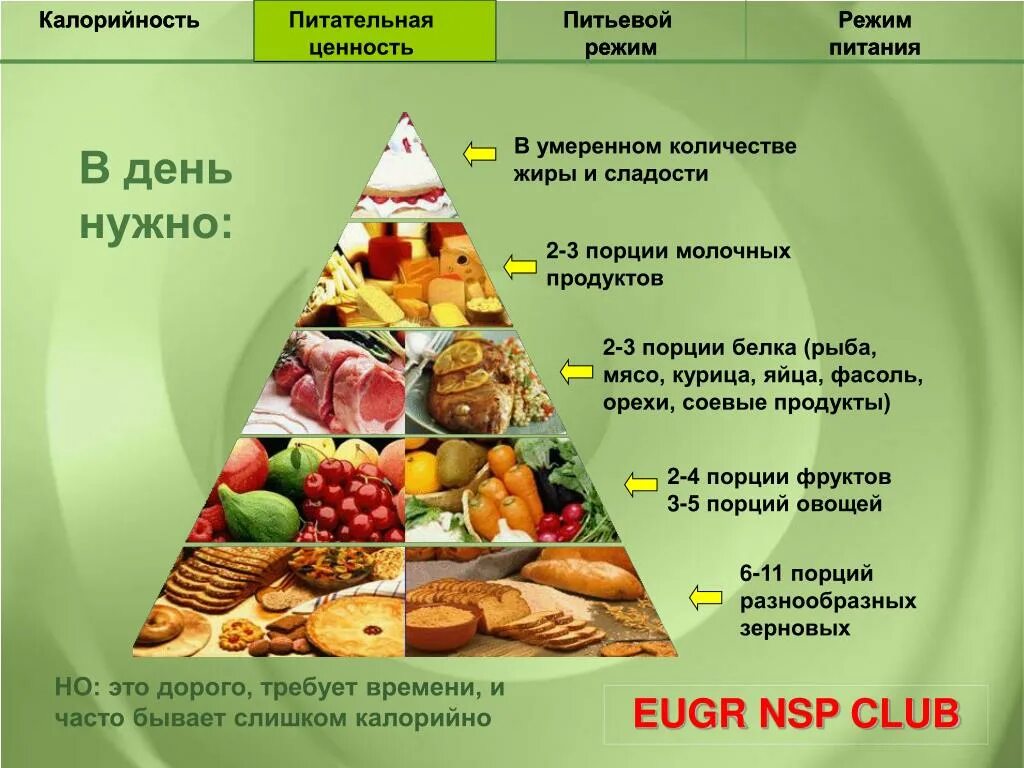 Калорийность

Питательная ценность

Питьевой режим

Режим питания

В день нужно:

В умеренном количестве жиры и сладости

2-3 порции молочных продуктов

2-3 порции белка (рыба, мясо, курица, яйца, фасоль, орехи, соевые продукты)

2-4 порции фруктов
3-5 порций овощей

6-11 порций разнообразных зерновых

НО: это дорого, требует времени, и часто бывает слишком калорийно

EUGR NSP CLUB